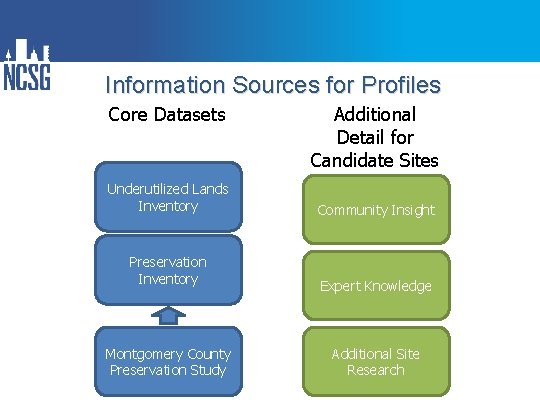 NCSG

Information Sources for Profiles

Core Datasets

Underutilized Lands Inventory

Preservation Inventory

Montgomery County Preservation Study

Additional Detail for Candidate Sites

Community Insight

Expert Knowledge

Additional Site Research